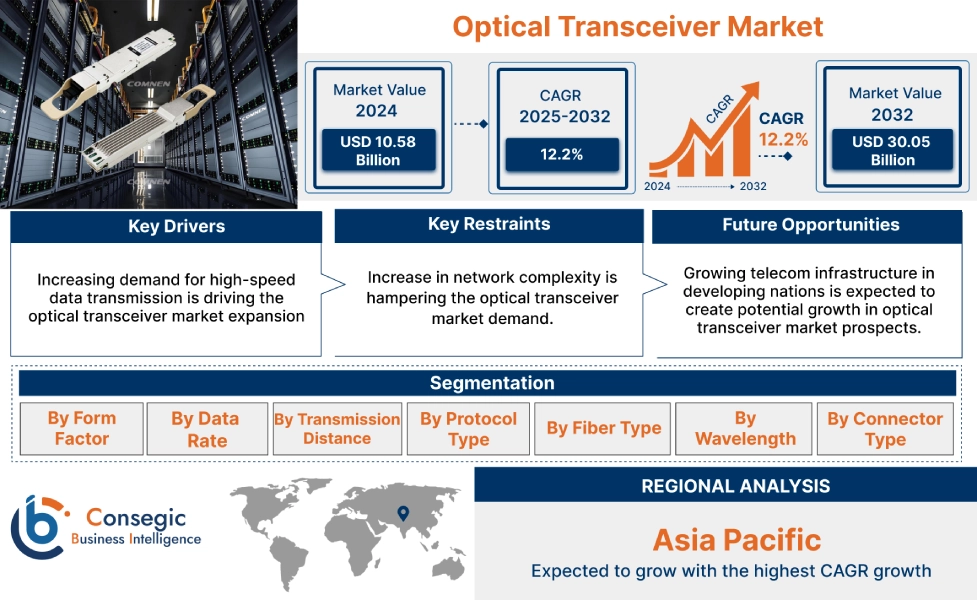 COMNEN

COMNEN

Optical Transceiver Market

Market Value 2024

USD 10.58 Billion

CAGR 2025-2032

12.2%

CAGR

CAGR 12.2%

2024

2032

Market Value 2032

USD 30.05 Billion

Key Drivers

Increasing demand for high-speed data transmission is driving the optical transceiver market expansion

Key Restraints

Increase in network complexity is hampering the optical transceiver market demand.

Future Opportunities

Growing telecom infrastructure in developing nations is expected to create potential growth in optical transceiver market prospects.

Segmentation

By Form Factor

By Data Rate

By Transmission Distance

By Protocol Type

By Fiber Type

By Wavelength

By Connector Type

Consegic Business Intelligence

REGIONAL ANALYSIS

Asia Pacific

Expected to grow with the highest CAGR growth